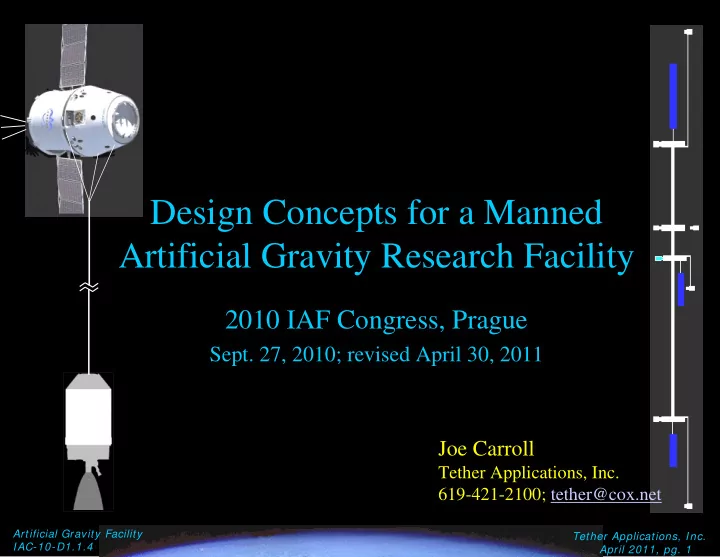 Design Concepts for a Manned Artificial Gravity Research Facility

2010 IAF Congress, Prague

Sept. 27, 2010; revised April 30, 2011

Joe Carroll
Tether Applications, Inc.
619-421-2100; tether@cox.net

Artificial Gravity Facility
IAC-10-D1.1.4

Tether Applications, Inc.
April 2011, pg. 1